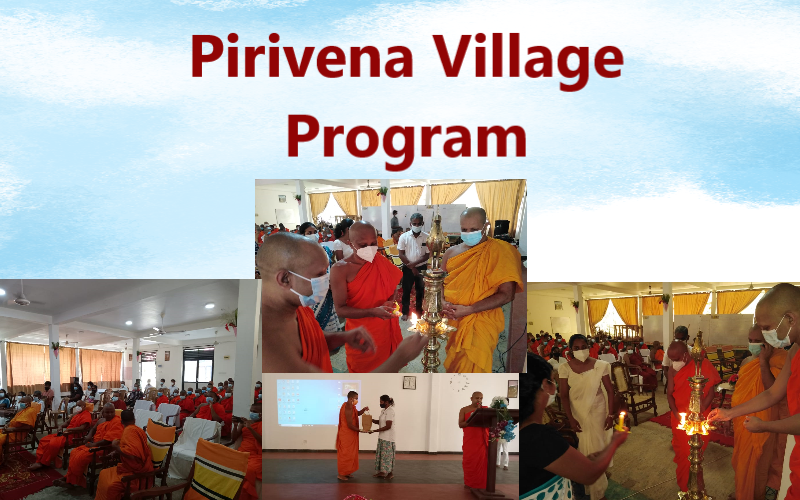 Pirivena Village Program